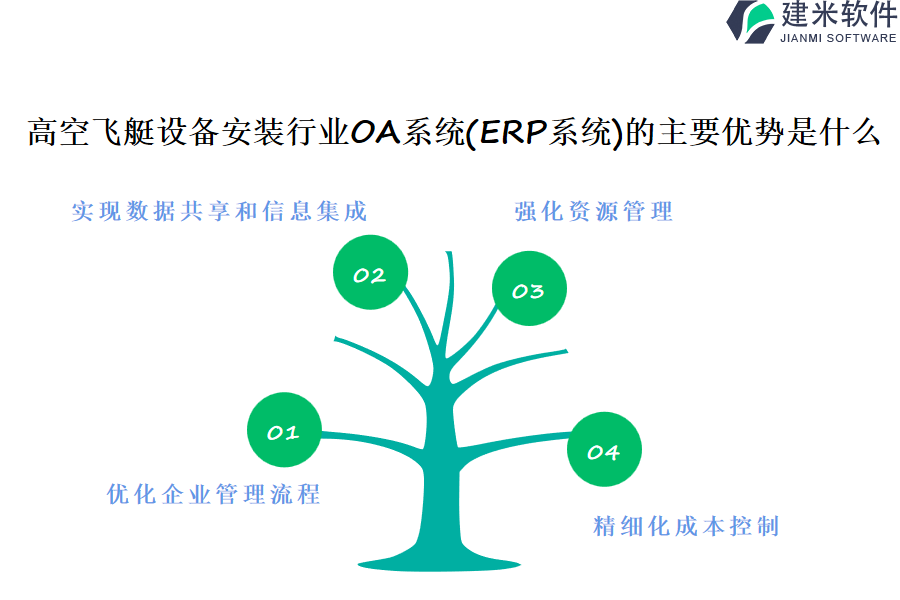 建米软件
JIANMI SOFTWARE

高空飞艇设备安装行业OA系统(ERP系统)的主要优势是什么

实现数据共享和信息集成

强化资源管理

02

03

01

04

优化企业管理流程

精细化成本控制